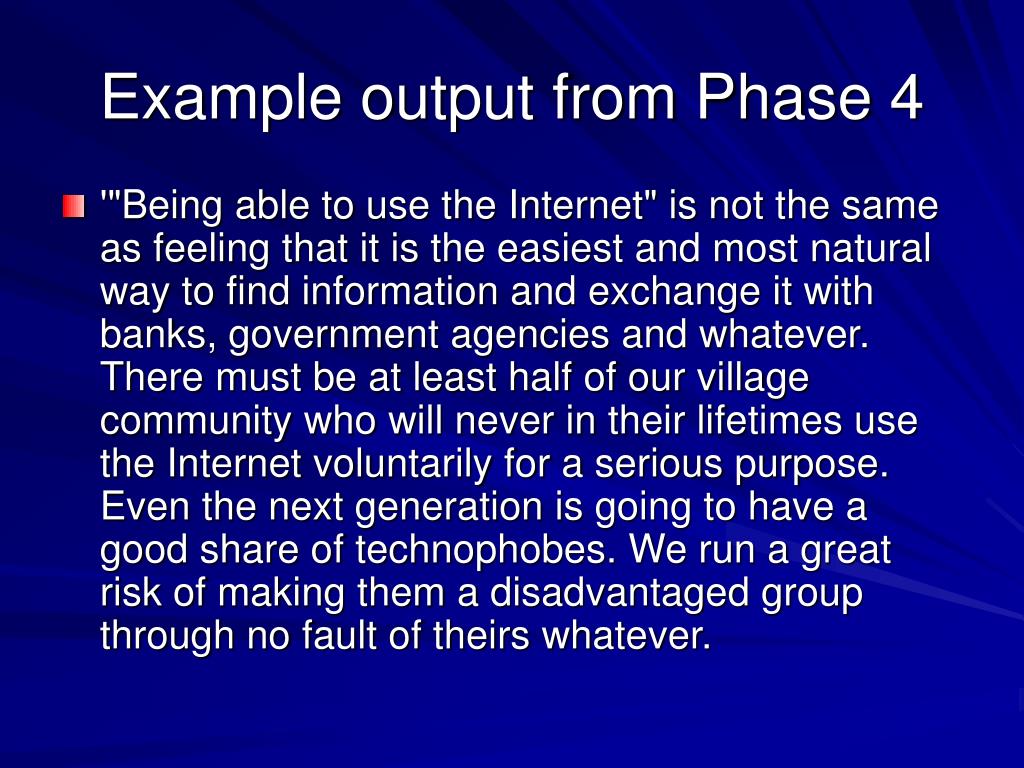 Example output from Phase 4

'"Being able to use the Internet" is not the same as feeling that it is the easiest and most natural way to find information and exchange it with banks, government agencies and whatever. There must be at least half of our village community who will never in their lifetimes use the Internet voluntarily for a serious purpose. Even the next generation is going to have a good share of technophobes. We run a great risk of making them a disadvantaged group through no fault of theirs whatever.